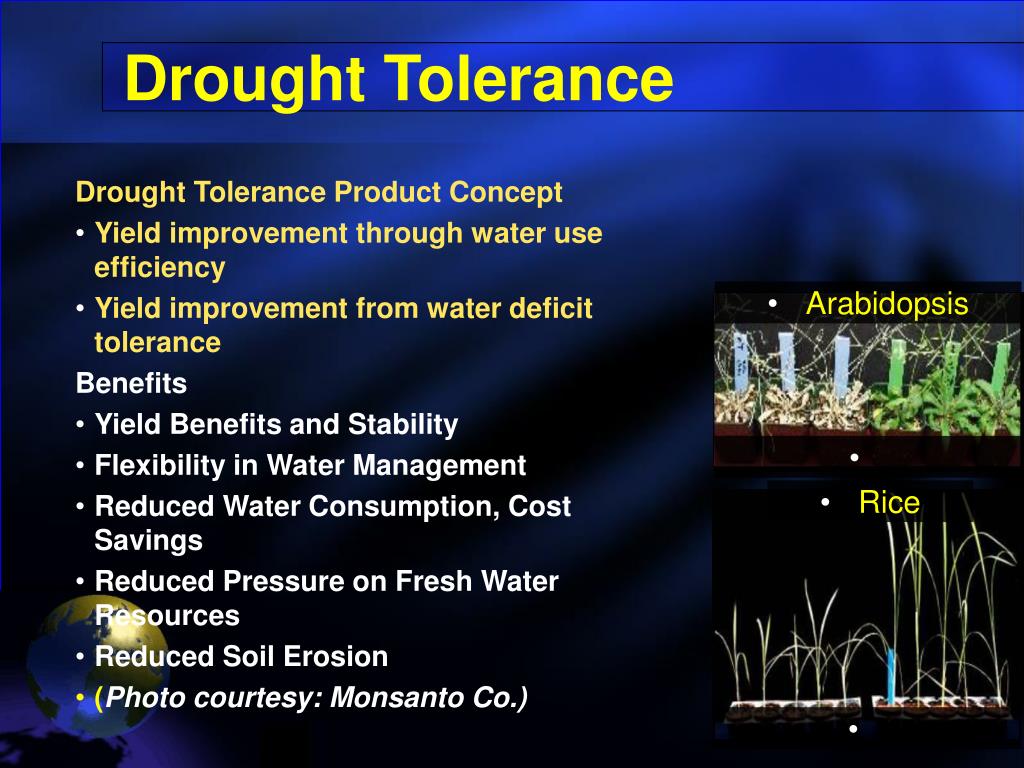 Drought Tolerance

Drought Tolerance Product Concept

• Yield improvement through water use efficiency

• Yield improvement from water deficit tolerance

Benefits

• Yield Benefits and Stability

• Flexibility in Water Management

• Reduced Water Consumption, Cost Savings

• Reduced Pressure on Fresh Water Resources

• Reduced Soil Erosion

• (Photo courtesy: Monsanto Co.)

• Arabidopsis

•

• Rice

•